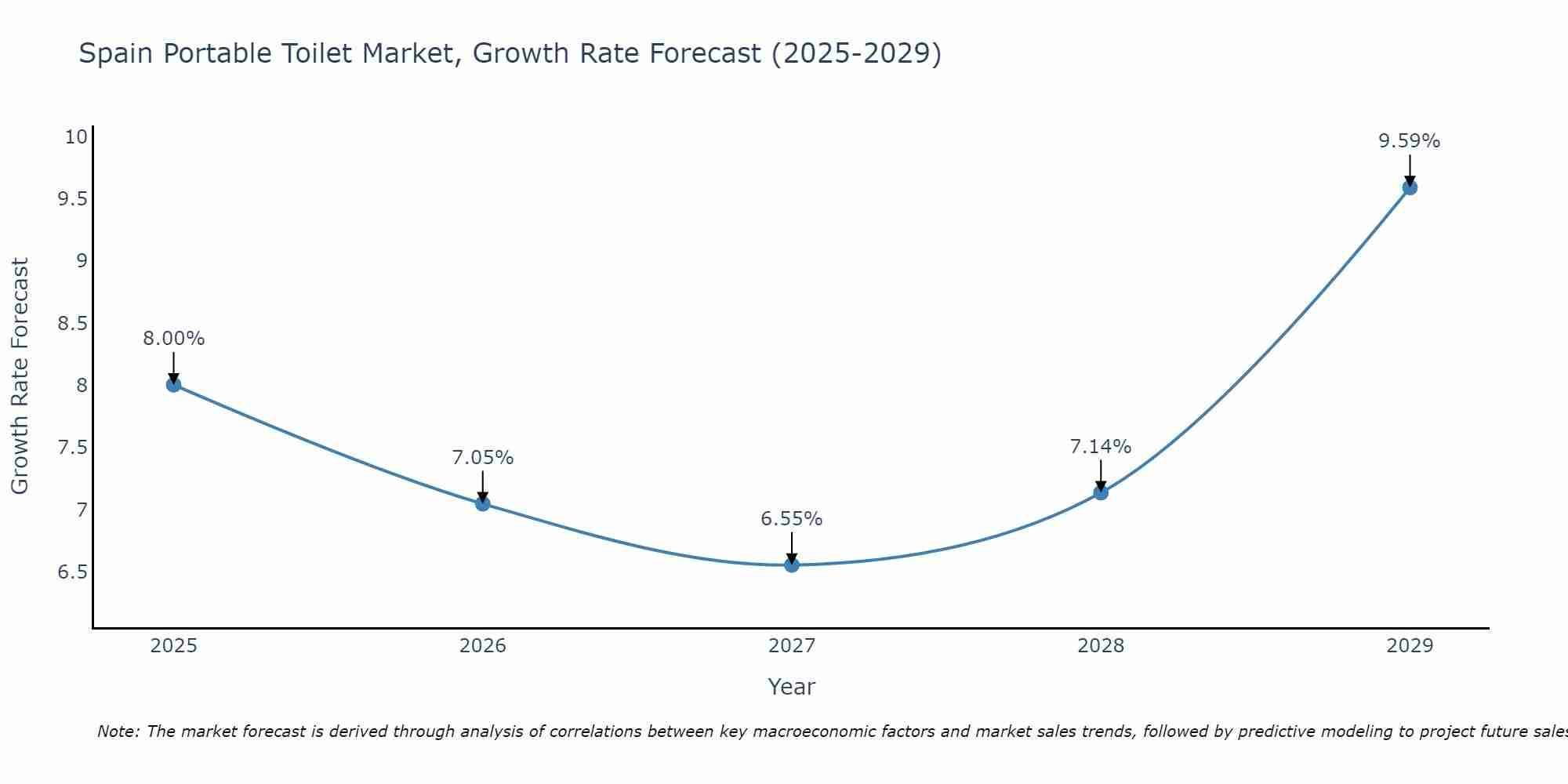 Spain Portable Toilet Market, Growth Rate Forecast (2025-2029)

Growth Rate Forecast

10
9.5
9
8.5
8
7.5
7
6.5

8.00%
7.05%
6.55%
7.14%
9.59%

2025
2026
2027
2028
2029

Year

Note: The market forecast is derived through analysis of correlations between key macroeconomic factors and market sales trends, followed by predictive modeling to project future sales